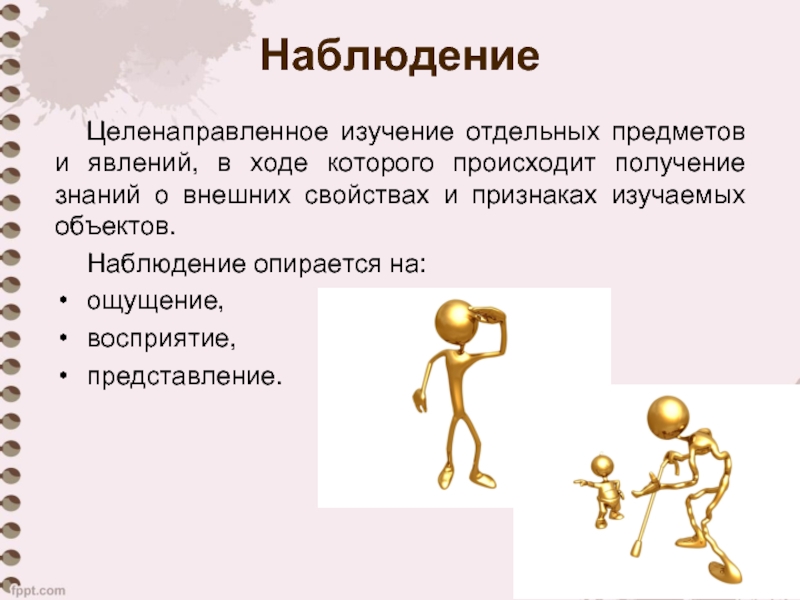 Наблюдение

Целенаправленное изучение отдельных предметов и явлений, в ходе которого происходит получение знаний о внешних свойствах и признаках изучаемых объектов.

Наблюдение опирается на:

• ощущение,
• восприятие,
• представление.

fppt.com